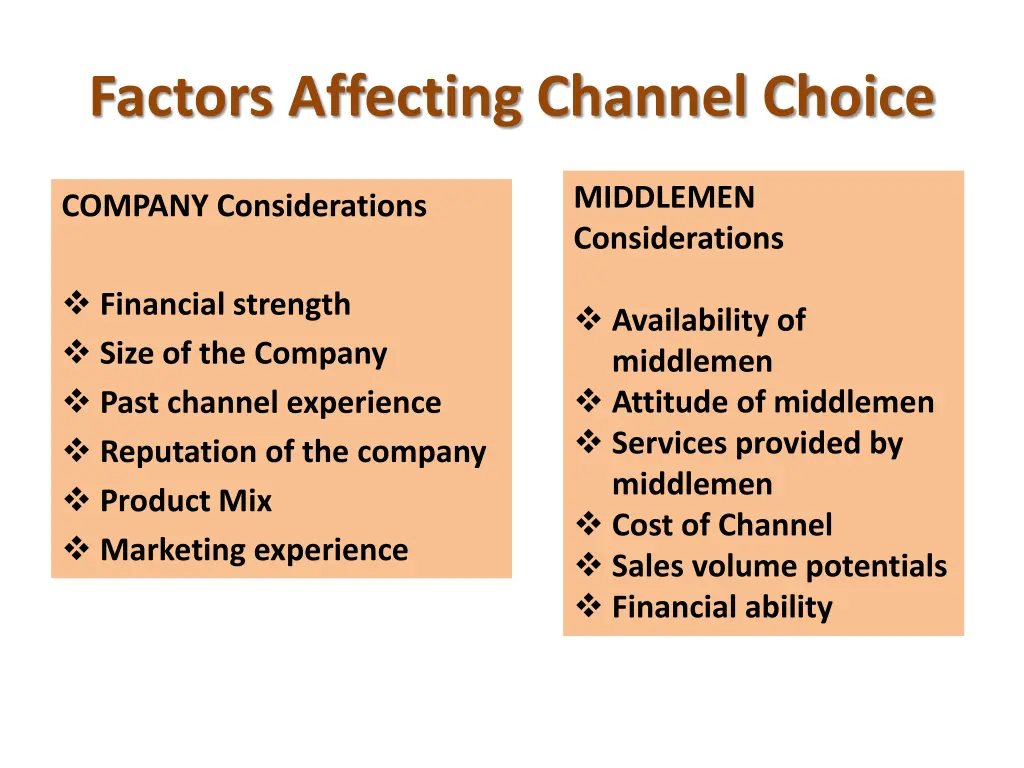 Factors Affecting Channel Choice

COMPANY Considerations

❖ Financial strength
❖ Size of the Company
❖ Past channel experience
❖ Reputation of the company
❖ Product Mix
❖ Marketing experience

MIDDLEMEN Considerations

❖ Availability of middlemen
❖ Attitude of middlemen
❖ Services provided by middlemen
❖ Cost of Channel
❖ Sales volume potentials
❖ Financial ability